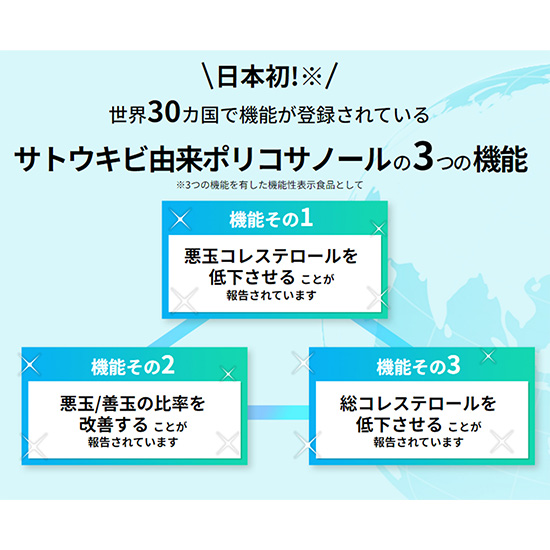 \日本初!※/

世界30カ国で機能が登録されている

サトウキビ由来ポリコサノールの3つの機能

※3つの機能を有した機能性表示食品として

機能その1

悪玉コレステロールを低下させる ことが報告されています

機能その2

悪玉/善玉の比率を改善する ことが報告されています

機能その3

総コレステロールを低下させる ことが報告されています